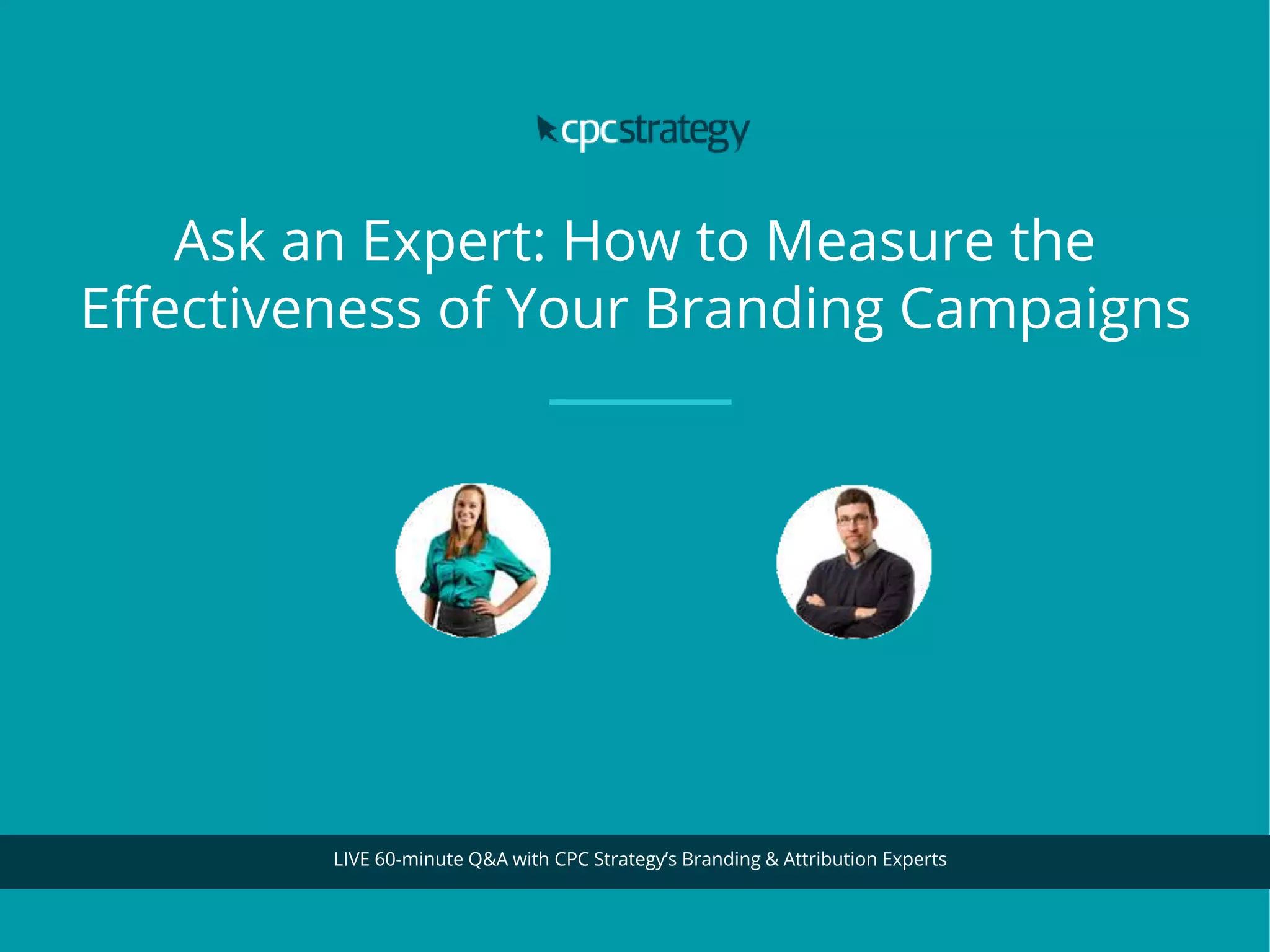 cpcstrategy

Ask an Expert: How to Measure the Effectiveness of Your Branding Campaigns

LIVE 60-minute Q&A with CPC Strategy's Branding & Attribution Experts